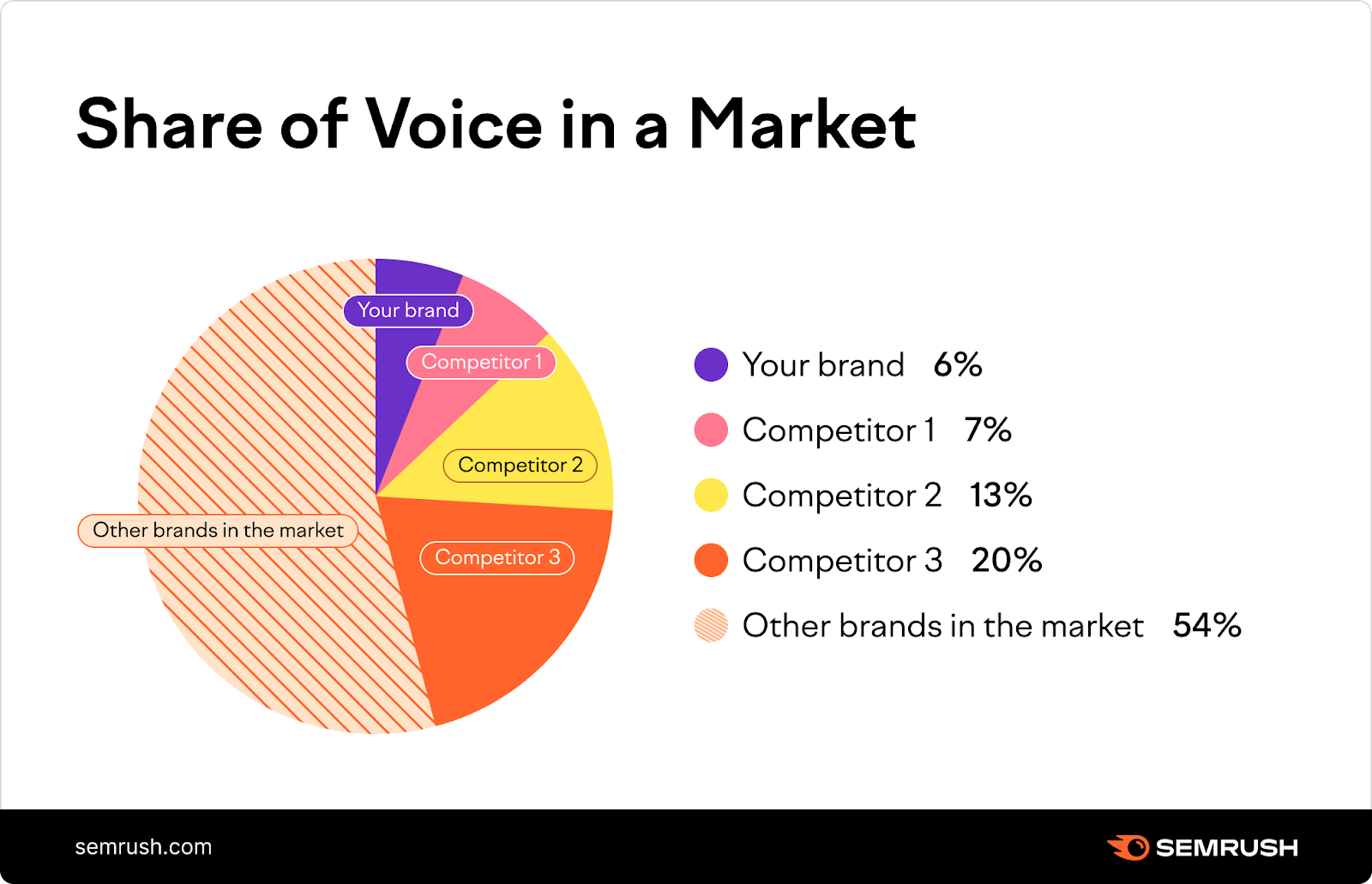 Share of Voice in a Market

Your brand

Competitor 1

Competitor 2

Other brands in the market

Competitor 3

Your brand 6%

Competitor 1 7%

Competitor 2 13%

Competitor 3 20%

Other brands in the market 54%

semrush.com

SEMRUSH